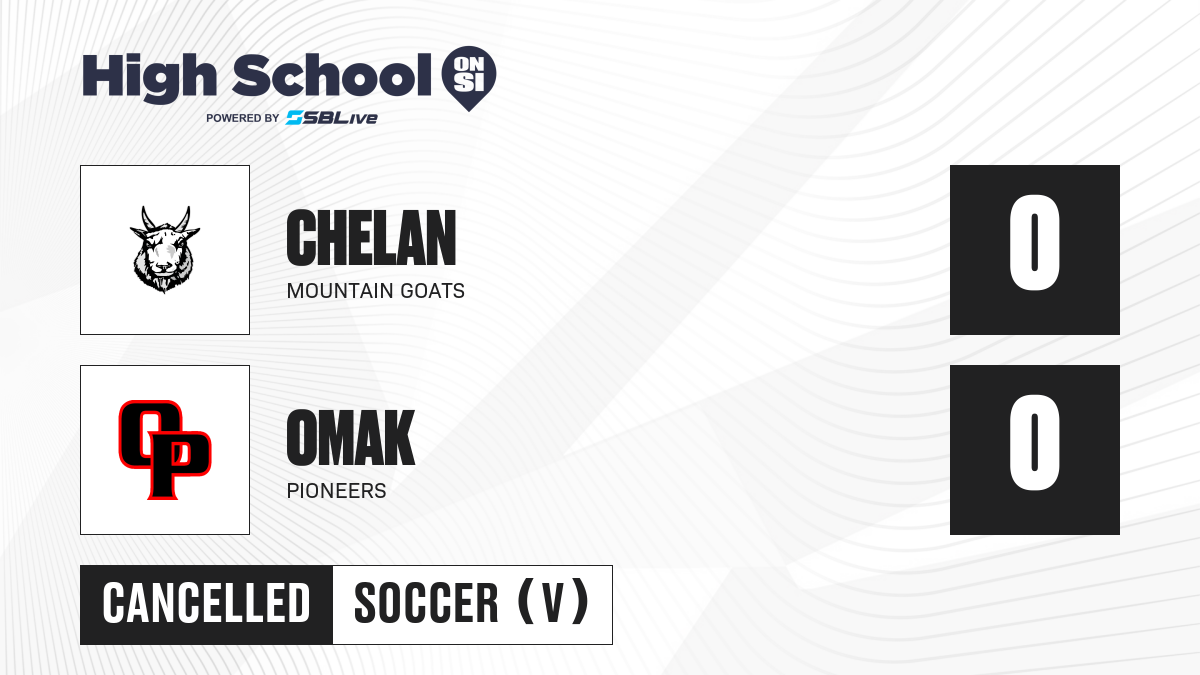 High School ON SI
POWERED BY SBLive

CHELAN
MOUNTAIN GOATS
0

OP
OMAK
PIONEERS
0

CANCELLED
SOCCER (V)